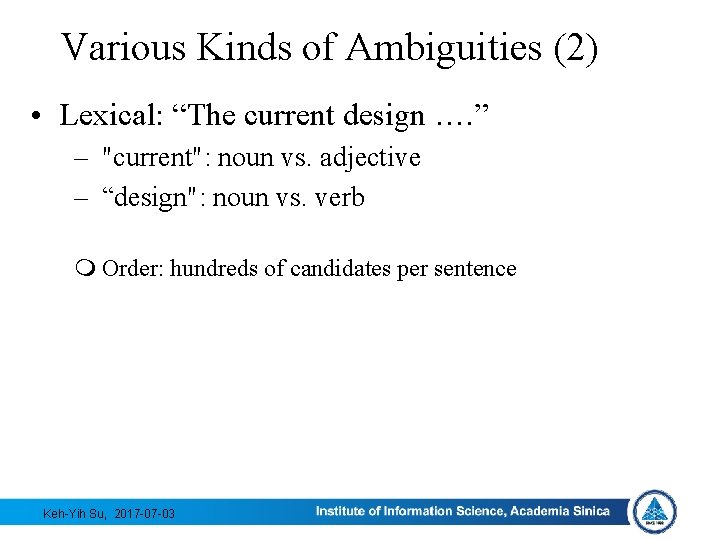 Various Kinds of Ambiguities (2)

• Lexical: “The current design ….”

– "current": noun vs. adjective

– “design": noun vs. verb

❍ Order: hundreds of candidates per sentence

Keh-Yih Su, 2017-07-03

Institute of Information Science, Academia Sinica